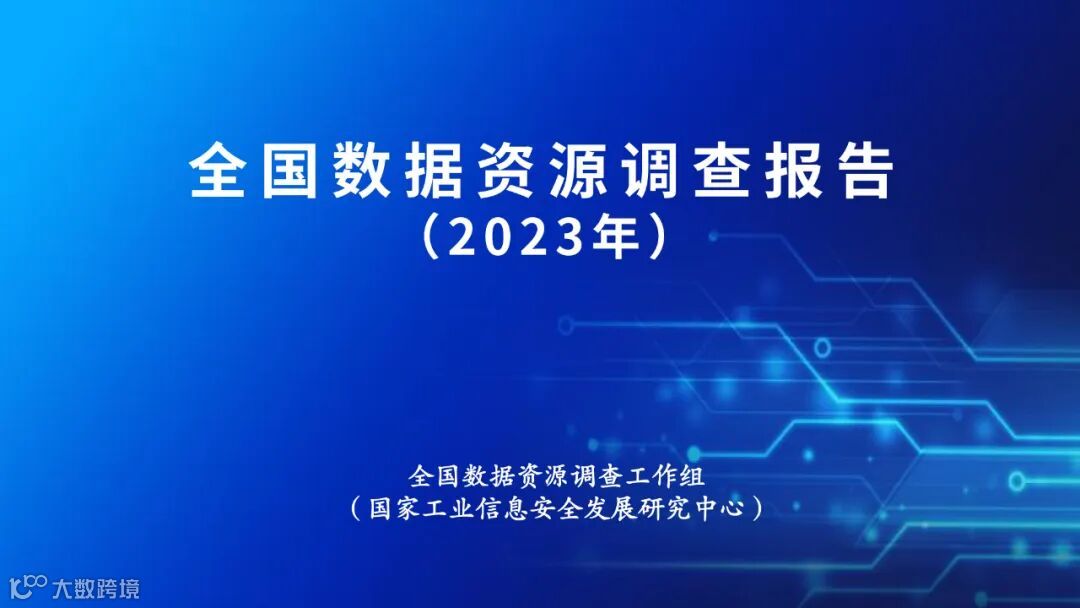 全国数据资源调查报告
（2023年）

全国数据资源调查工作组
（国家工业信息安全发展研究中心）

大数跨境